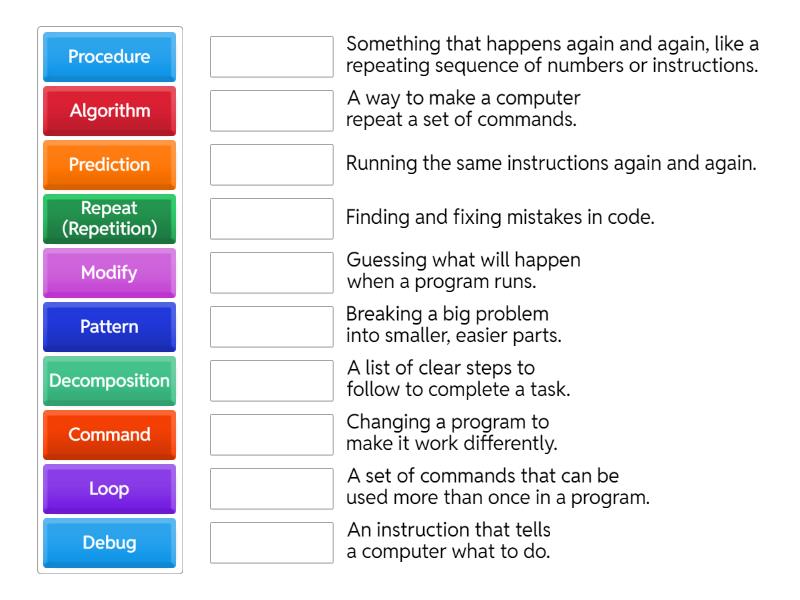 Procedure
Algorithm
Prediction
Repeat (Repetition)
Modify
Pattern
Decomposition
Command
Loop
Debug

Something that happens again and again, like a repeating sequence of numbers or instructions.

A way to make a computer repeat a set of commands.

Running the same instructions again and again.

Finding and fixing mistakes in code.

Guessing what will happen when a program runs.

Breaking a big problem into smaller, easier parts.

A list of clear steps to follow to complete a task.

Changing a program to make it work differently.

A set of commands that can be used more than once in a program.

An instruction that tells a computer what to do.